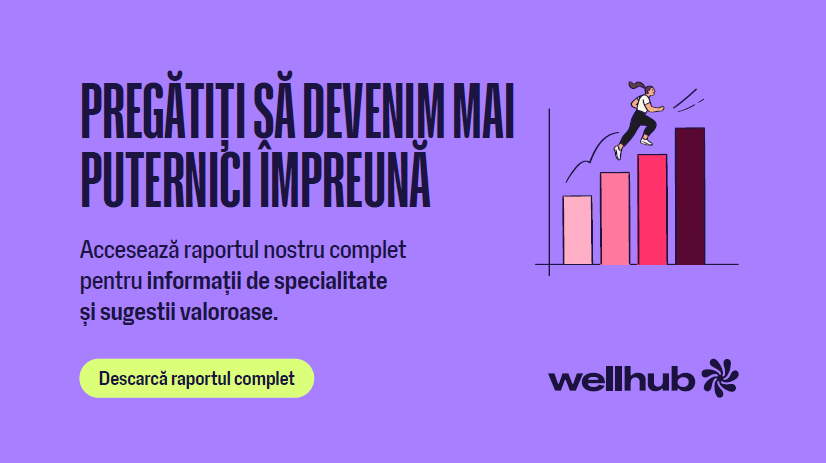 PREGĂTIȚI SĂ DEVENIM MAI PUTERNICI ÎMPREUNĂ

Accesează raportul nostru complet pentru informații de specialitate și sugestii valoroase.

Descarcă raportul complet

wellhub